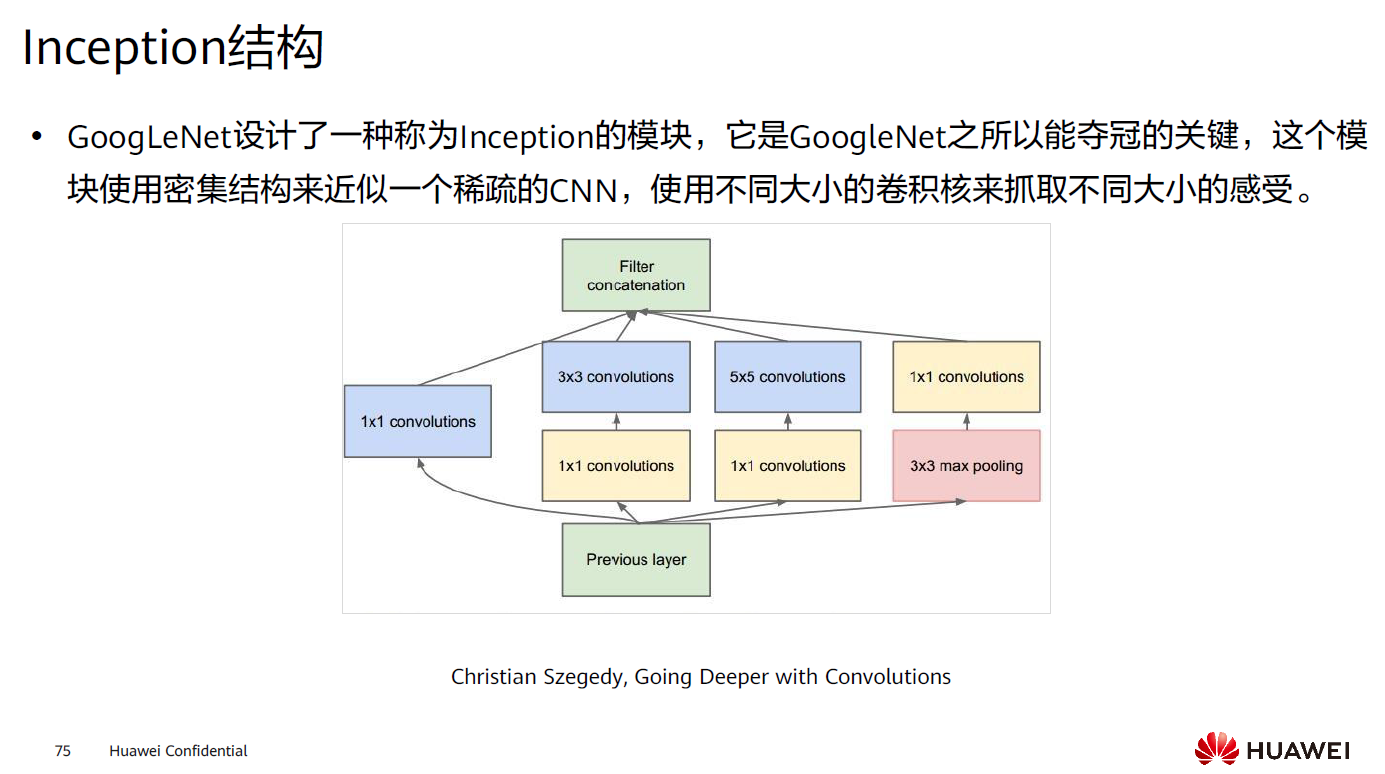 Inception结构

• GoogLeNet设计了一种称为Inception的模块，它是GoogleNet之所以能夺冠的关键，这个模块使用密集结构来近似一个稀疏的CNN，使用不同大小的卷积核来抓取不同大小的感受。

Filter concatenation

1x1 convolutions

3x3 convolutions

5x5 convolutions

1x1 convolutions

1x1 convolutions

1x1 convolutions

3x3 max pooling

Previous layer

Christian Szegedy, Going Deeper with Convolutions

75 Huawei Confidential

HUAWEI